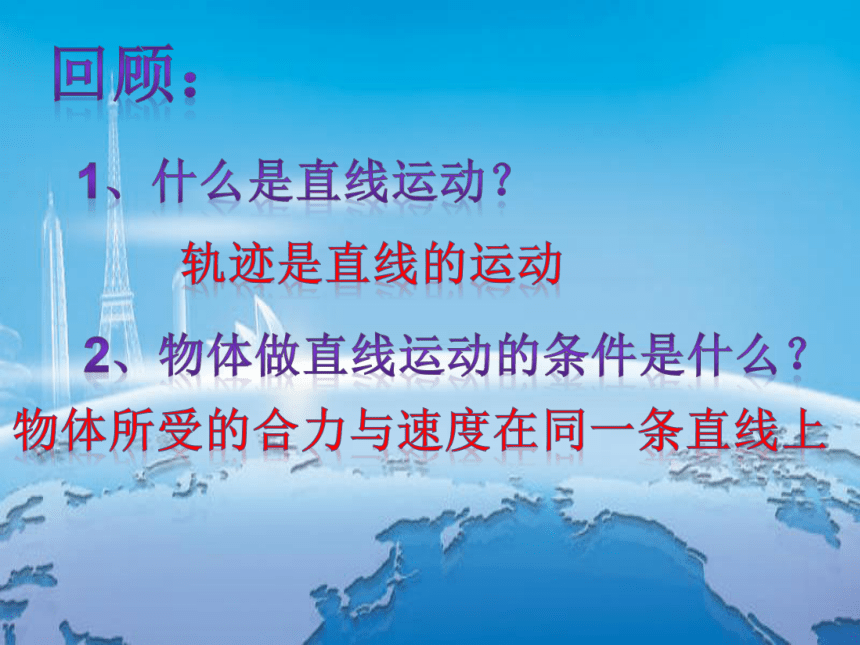 回顾：

1、什么是直线运动？

轨迹是直线的运动

2、物体做直线运动的条件是什么？

物体所受的合力与速度在同一条直线上